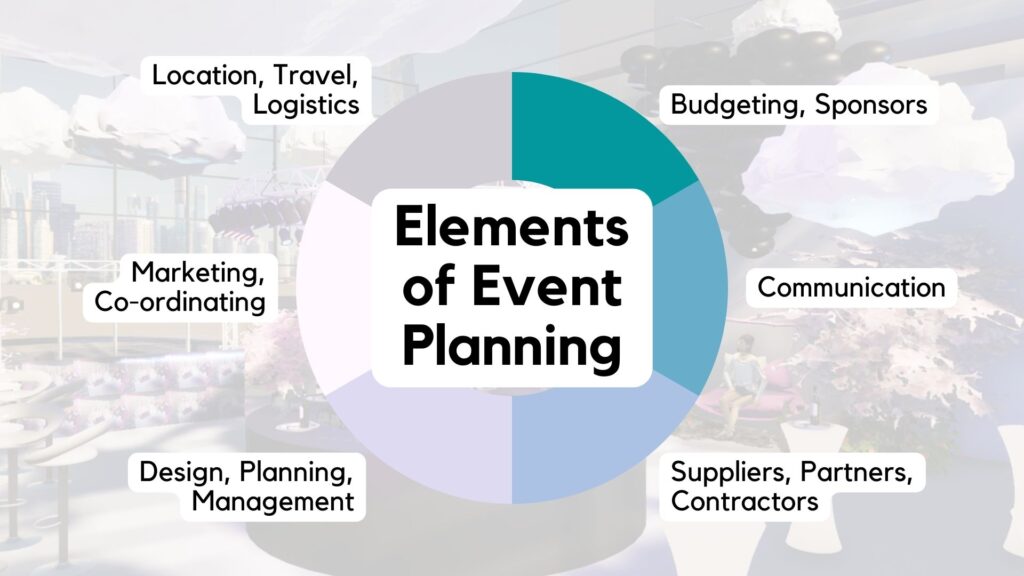 Elements of Event Planning

Budgeting, Sponsors

Communication

Suppliers, Partners, Contractors

Design, Planning, Management

Marketing, Co-ordinating

Location, Travel, Logistics